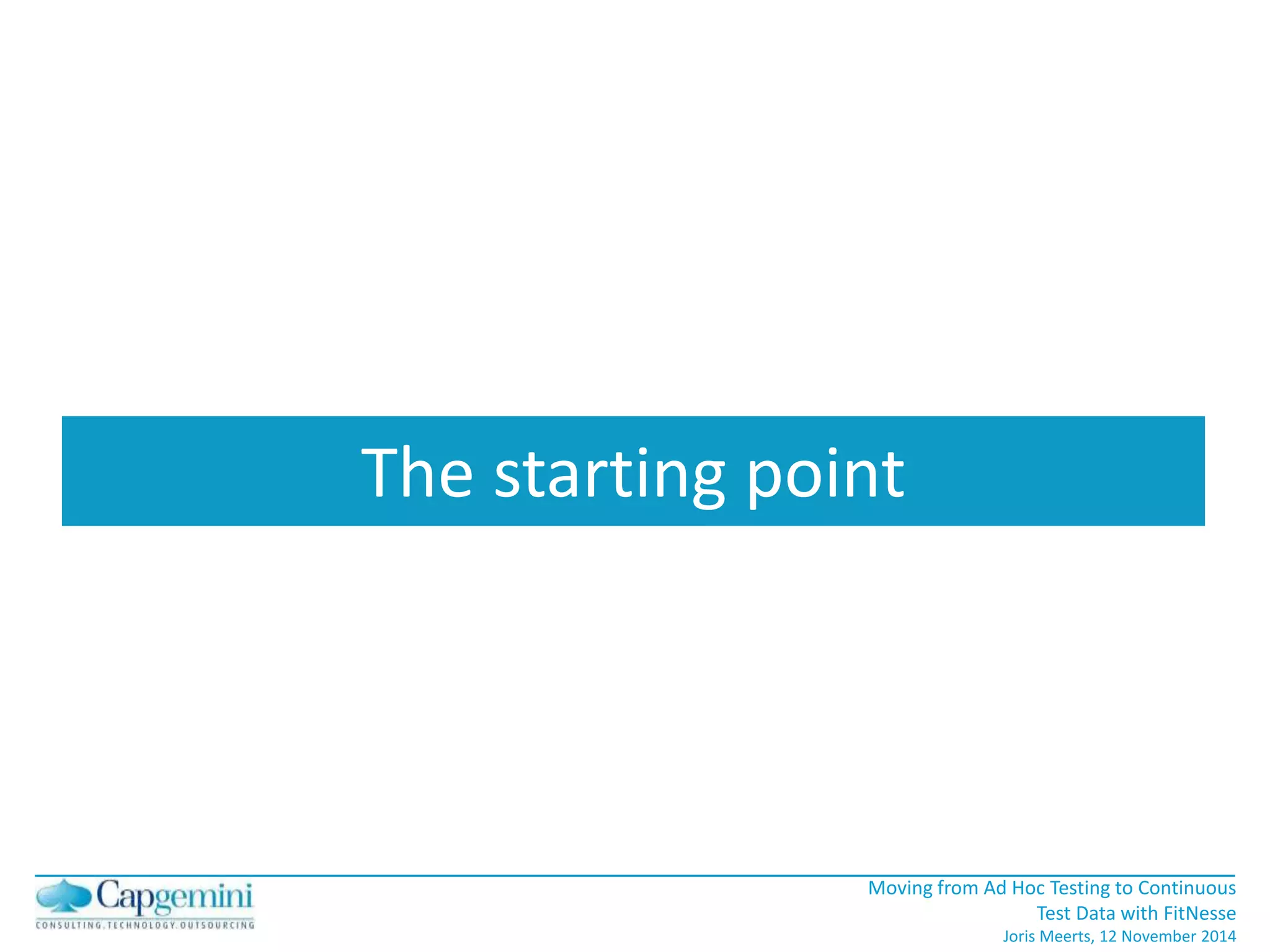 The starting point

Capgemini
CONSULTING.TECHNOLOGY.OUTSOURCING

Moving from Ad Hoc Testing to Continuous Test Data with FitNesse
Joris Meerts, 12 November 2014